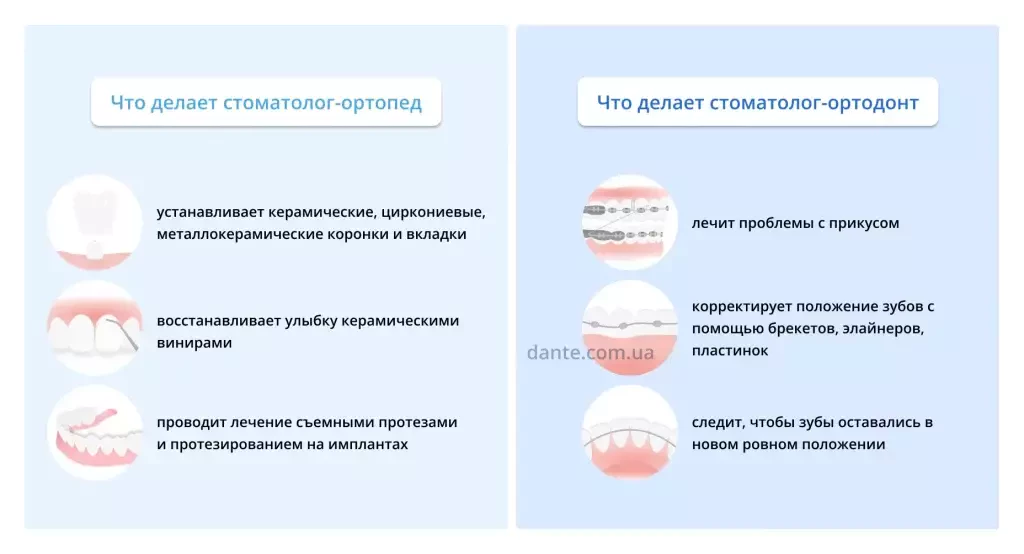 Что делает стоматолог-ортопед

устанавливает керамические, циркониевые, металлокерамические коронки и вкладки

восстанавливает улыбку керамическими винирами

проводит лечение съемными протезами и протезированием на имплантах

Что делает стоматолог-ортодонт

лечит проблемы с прикусом

корректирует положение зубов с помощью брекетов, элайнеров, пластинок

dante.com.ua

следит, чтобы зубы оставались в новом ровном положении